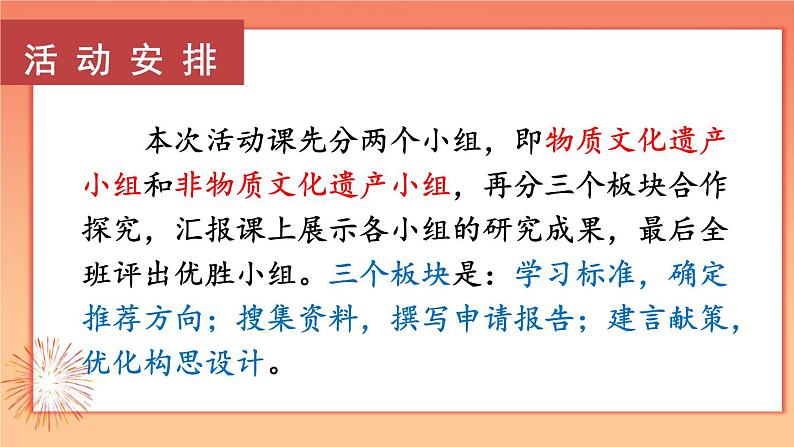 活动安排

本次活动课先分两个小组，即物质文化遗产小组和非物质文化遗产小组，再分三个板块合作探究，汇报课上展示各小组的研究成果，最后全班评出优胜小组。三个板块是：学习标准，确定推荐方向；搜集资料，撰写申请报告；建言献策，优化构思设计。